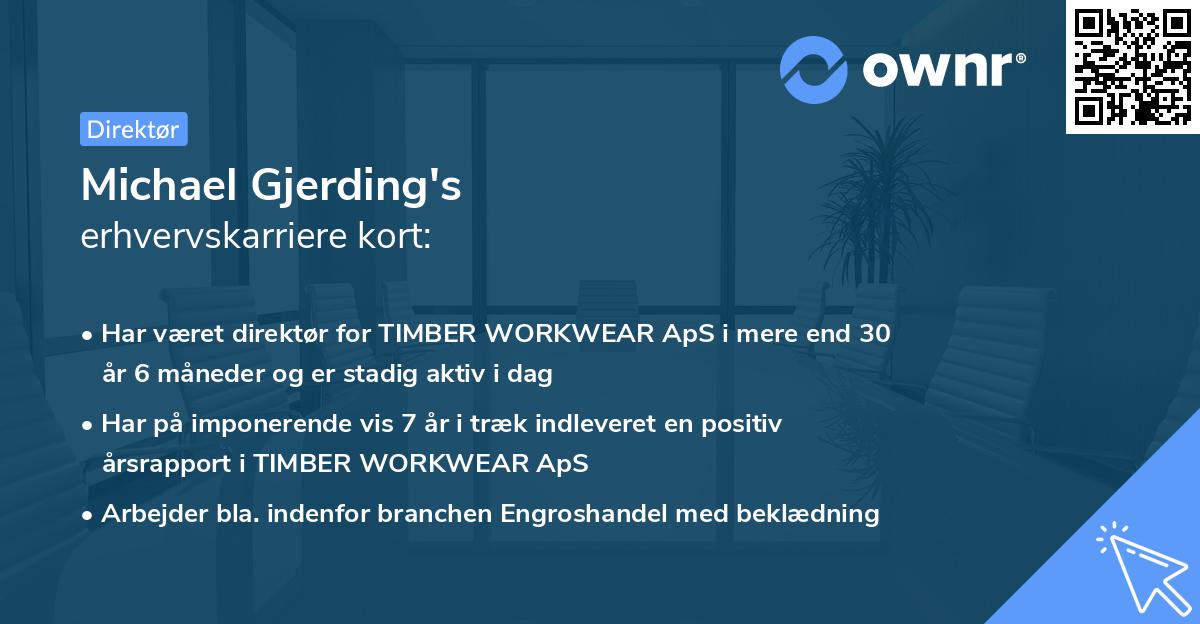 ownr®

Direktør

Michael Gjerding's
erhvervskarriere kort:

• Har været direktør for TIMBER WORKWEAR ApS i mere end 30 år 6 måneder og er stadig aktiv i dag

• Har på imponerende vis 7 år i træk indleveret en positiv årsrapport i TIMBER WORKWEAR ApS

• Arbejder bla. indenfor branchen Engroshandel med beklædning